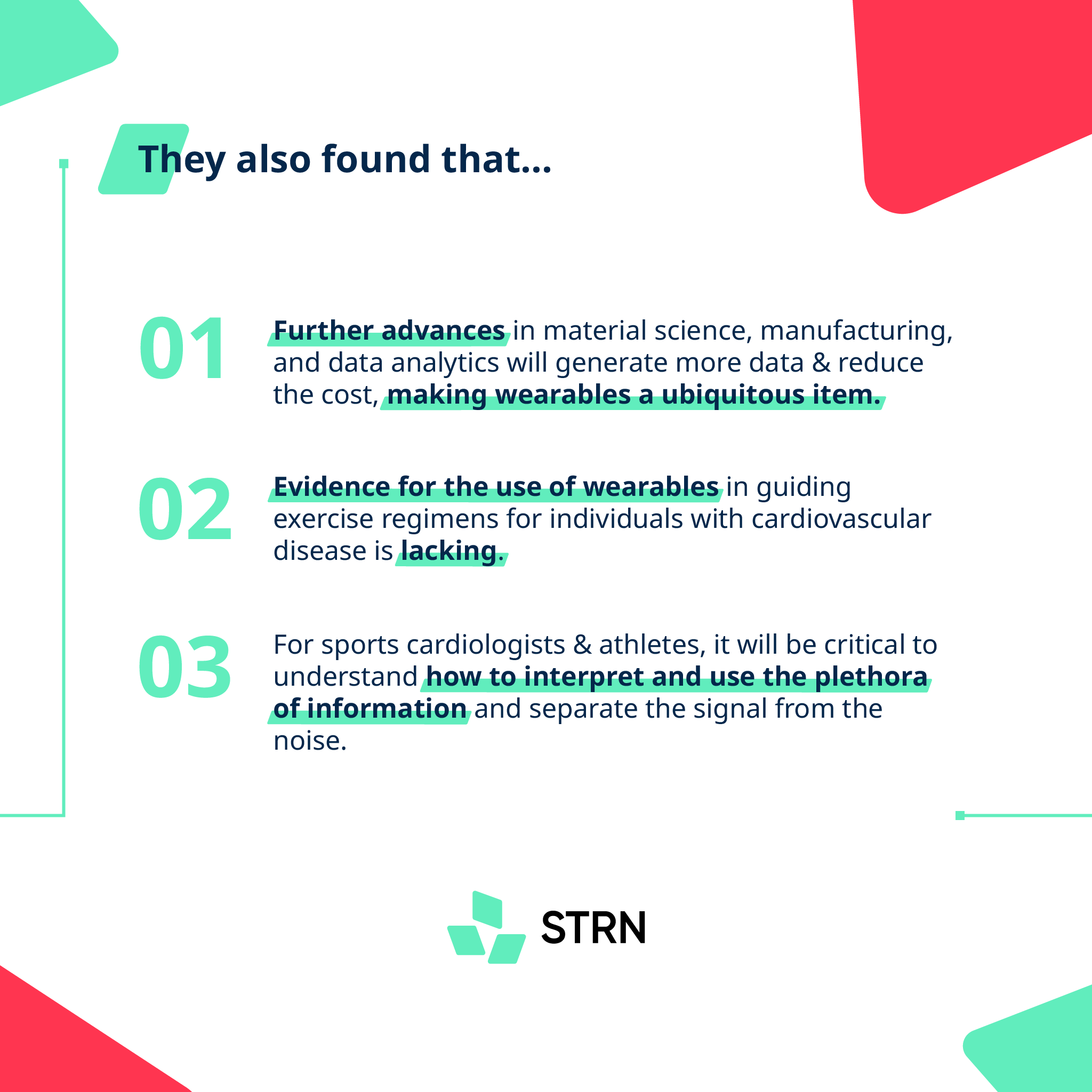 They also found that...

01

Further advances in material science, manufacturing, and data analytics will generate more data & reduce the cost, making wearables a ubiquitous item.

02

Evidence for the use of wearables in guiding exercise regimens for individuals with cardiovascular disease is lacking.

03

For sports cardiologists & athletes, it will be critical to understand how to interpret and use the plethora of information and separate the signal from the noise.

STRN